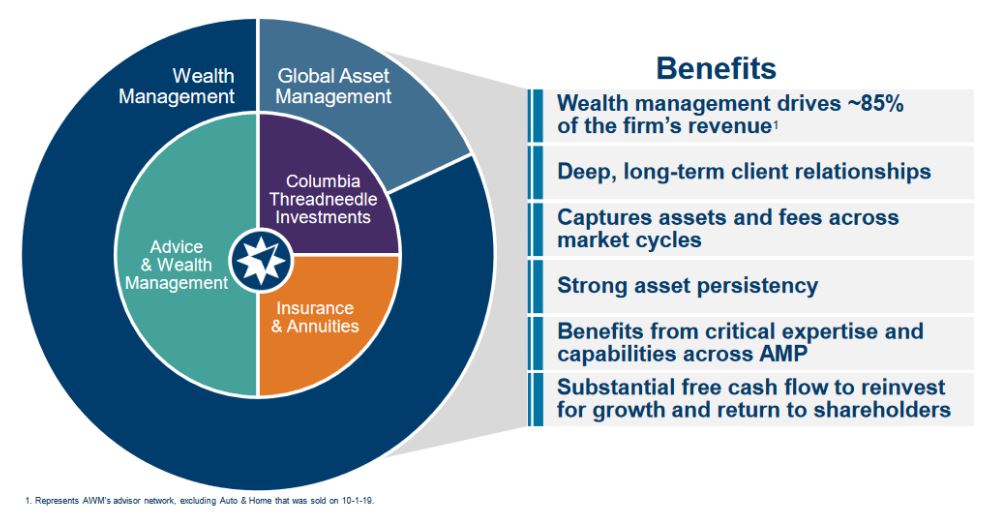 Wealth Management

Global Asset Management

Columbia Threadneedle Investments

Advice & Wealth Management

Insurance & Annuities

Benefits

Wealth management drives ~85% of the firm's revenue$^1$

Deep, long-term client relationships

Captures assets and fees across market cycles

Strong asset persistency

Benefits from critical expertise and capabilities across AMP

Substantial free cash flow to reinvest for growth and return to shareholders

1. Represents AWM's advisor network, excluding Auto & Home that was sold on 10-1-19.